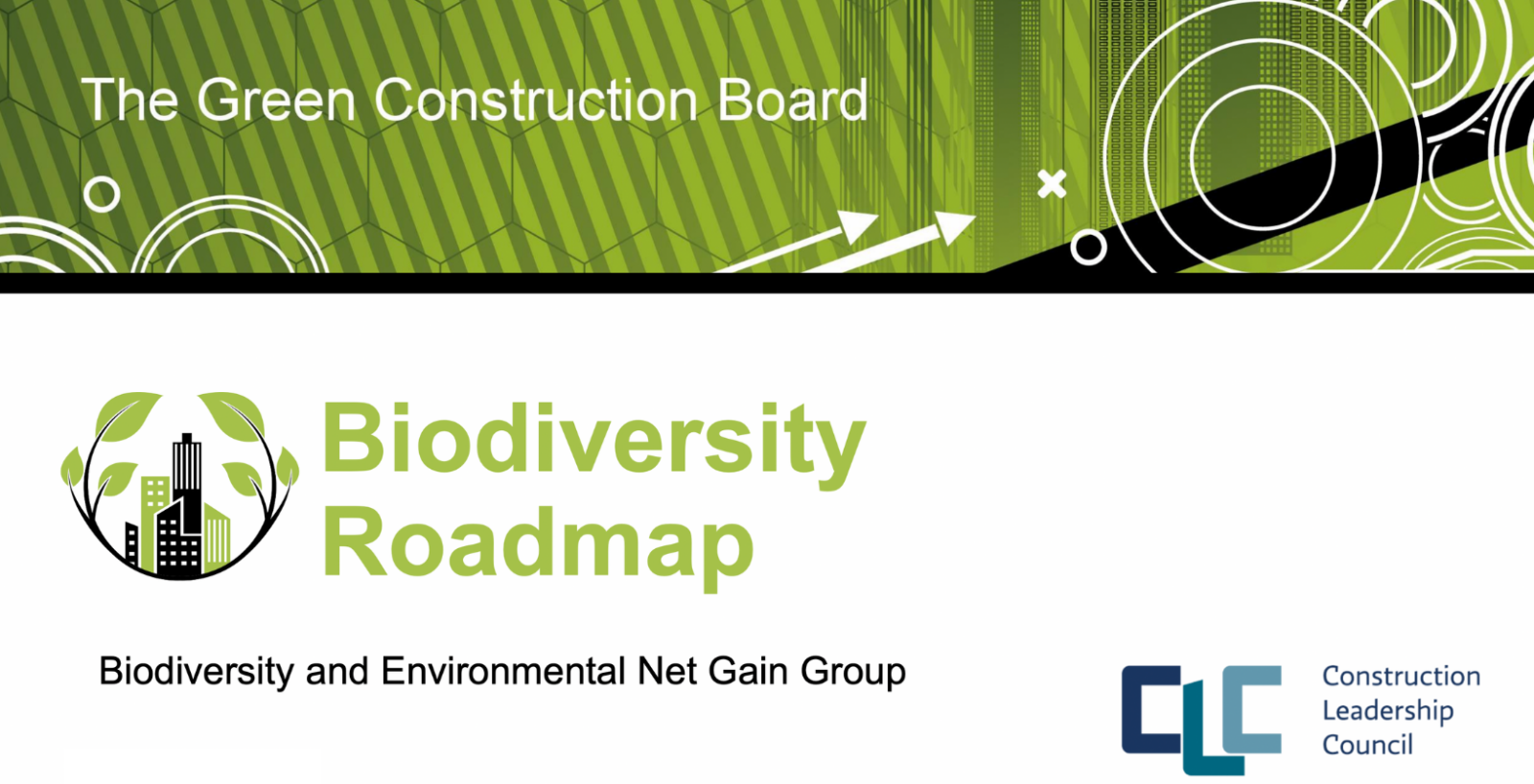 The Green Construction Board

Biodiversity Roadmap

Biodiversity and Environmental Net Gain Group

CLC

Construction Leadership Council